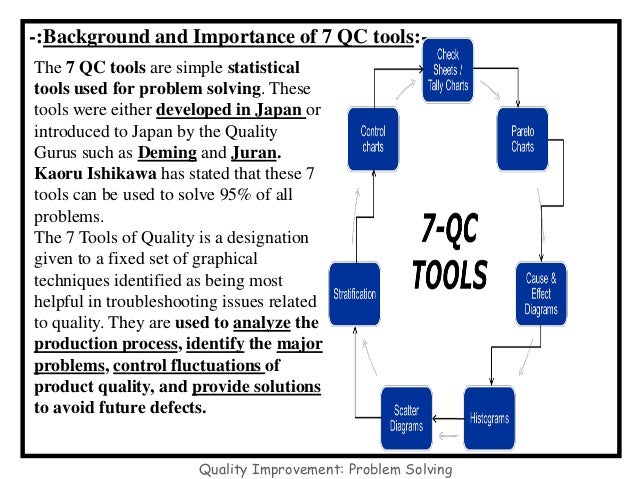 -:Background and Importance of 7 QC tools:-

The 7 QC tools are simple statistical tools used for problem solving. These tools were either developed in Japan or introduced to Japan by the Quality Gurus such as Deming and Juran. Kaoru Ishikawa has stated that these 7 tools can be used to solve 95% of all problems.
The 7 Tools of Quality is a designation given to a fixed set of graphical techniques identified as being most helpful in troubleshooting issues related to quality. They are used to analyze the production process, identify the major problems, control fluctuations of product quality, and provide solutions to avoid future defects.

Check Sheets / Tally Charts

Pareto Charts

Cause & Effect Diagrams

Histograms

Scatter Diagrams

Stratification

Control charts

7-QC TOOLS

Quality Improvement: Problem Solving